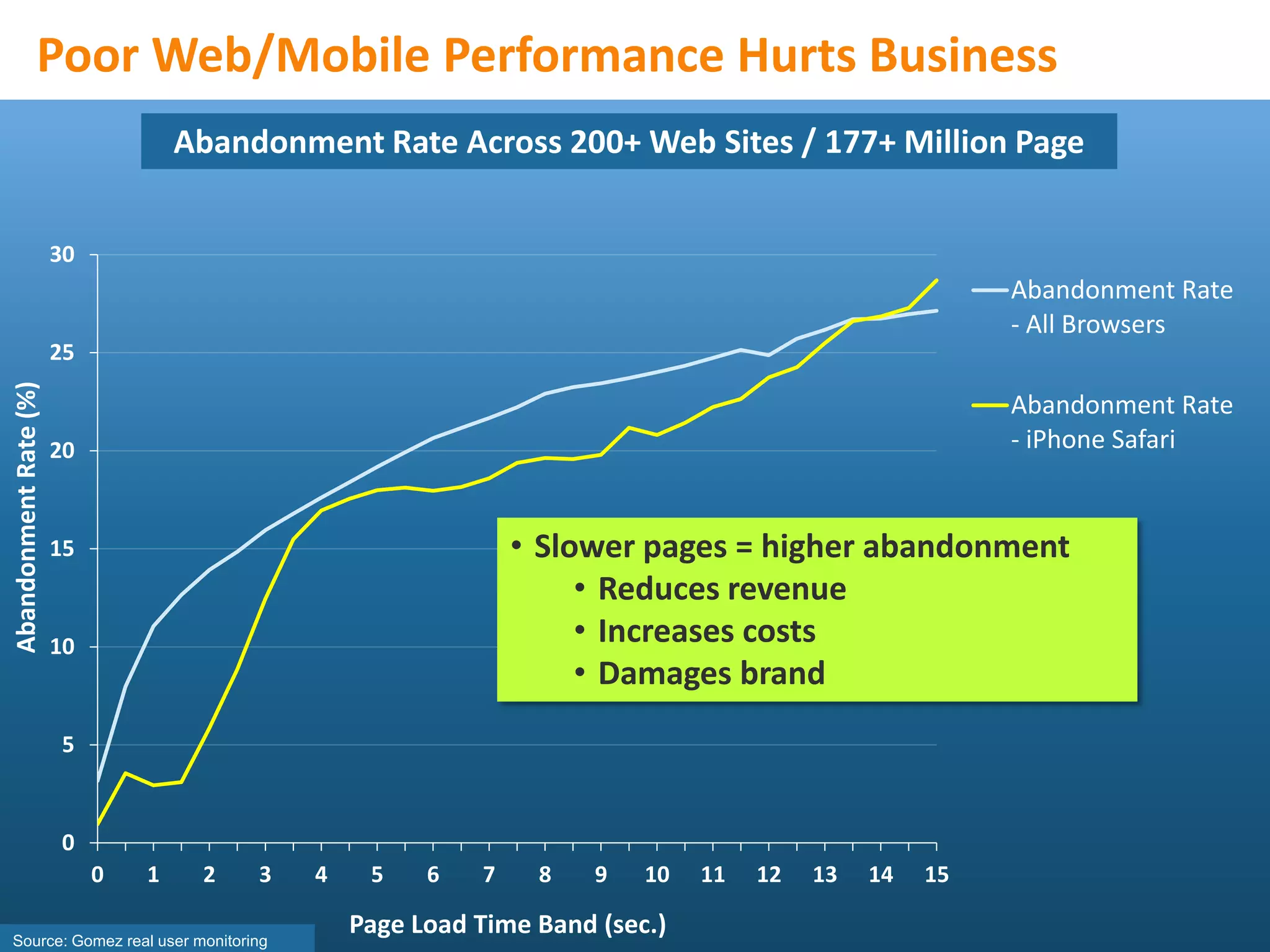 Poor Web/Mobile Performance Hurts Business

Abandonment Rate Across 200+ Web Sites / 177+ Million Page

Abandonment Rate (%)

30
25
20
15
10
5
0

0 1 2 3 4 5 6 7 8 9 10 11 12 13 14 15

Page Load Time Band (sec.)

Abandonment Rate - All Browsers

Abandonment Rate - iPhone Safari

• Slower pages = higher abandonment
• Reduces revenue
• Increases costs
• Damages brand

Source: Gomez real user monitoring